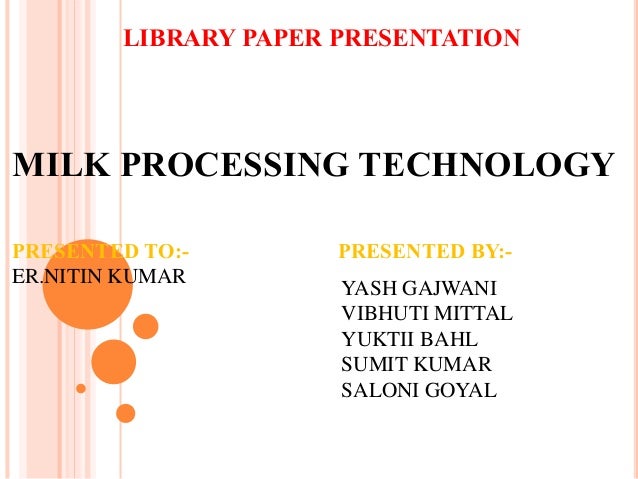 LIBRARY PAPER PRESENTATION

MILK PROCESSING TECHNOLOGY

PRESENTED TO:-
ER.NITIN KUMAR

PRESENTED BY:-
YASH GAJWANI
VIBHUTI MITTAL
YUKTII BAHL
SUMIT KUMAR
SALONI GOYAL